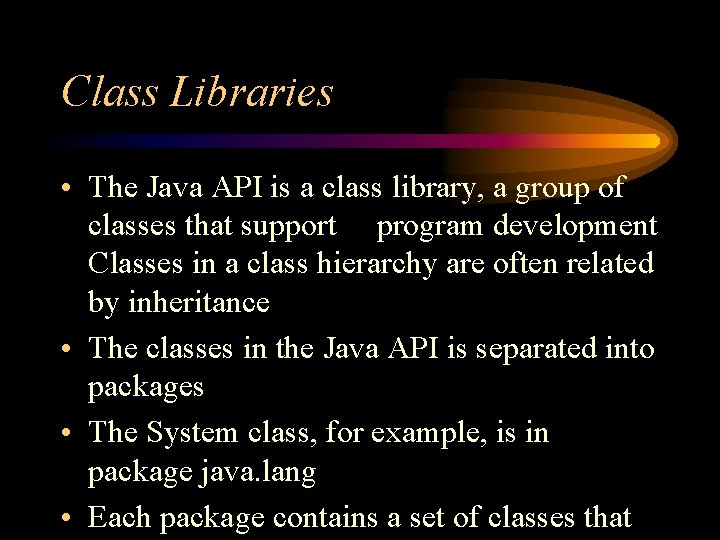 Class Libraries

• The Java API is a class library, a group of classes that support program development Classes in a class hierarchy are often related by inheritance

• The classes in the Java API is separated into packages

• The System class, for example, is in package java.lang

• Each package contains a set of classes that